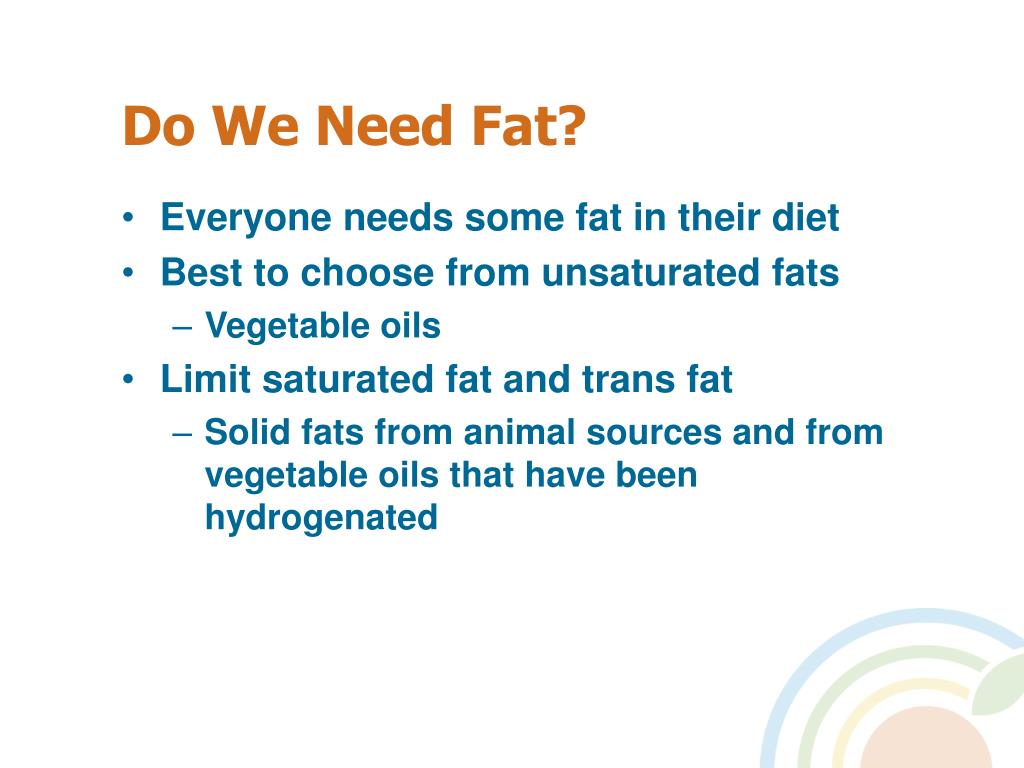 Do We Need Fat?

• Everyone needs some fat in their diet
• Best to choose from unsaturated fats
  – Vegetable oils
• Limit saturated fat and trans fat
  – Solid fats from animal sources and from vegetable oils that have been hydrogenated